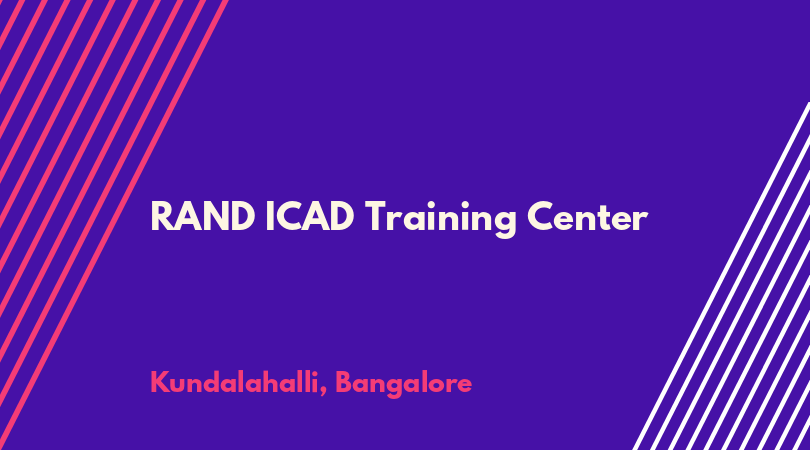 RAND ICAD Training Center

Kundalahalli, Bangalore